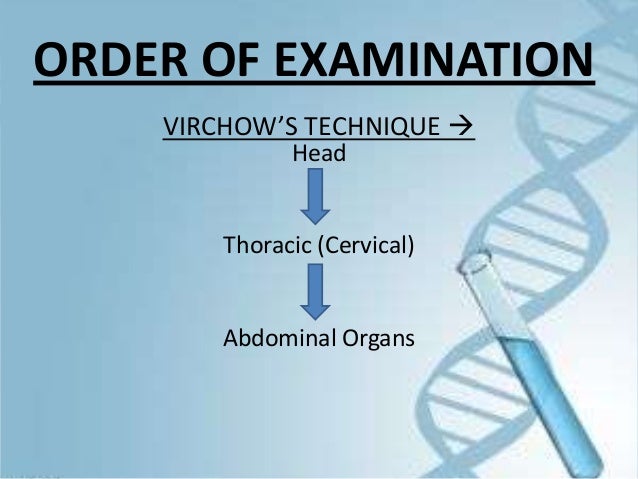 ORDER OF EXAMINATION

VIRCHOW'S TECHNIQUE →

Head

Thoracic (Cervical)

Abdominal Organs